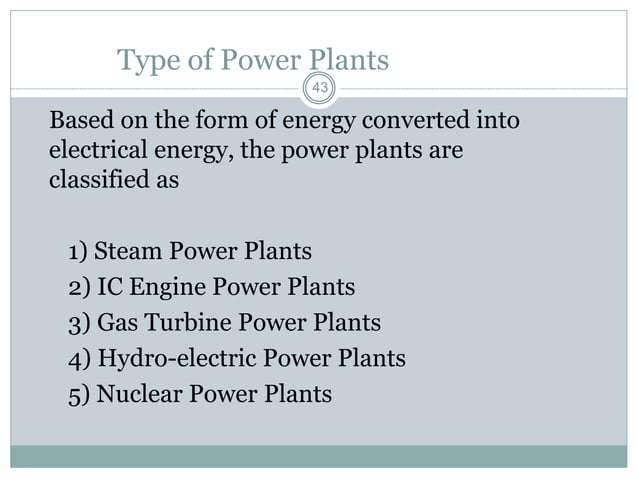 Type of Power Plants

43

Based on the form of energy converted into electrical energy, the power plants are classified as

1) Steam Power Plants
2) IC Engine Power Plants
3) Gas Turbine Power Plants
4) Hydro-electric Power Plants
5) Nuclear Power Plants